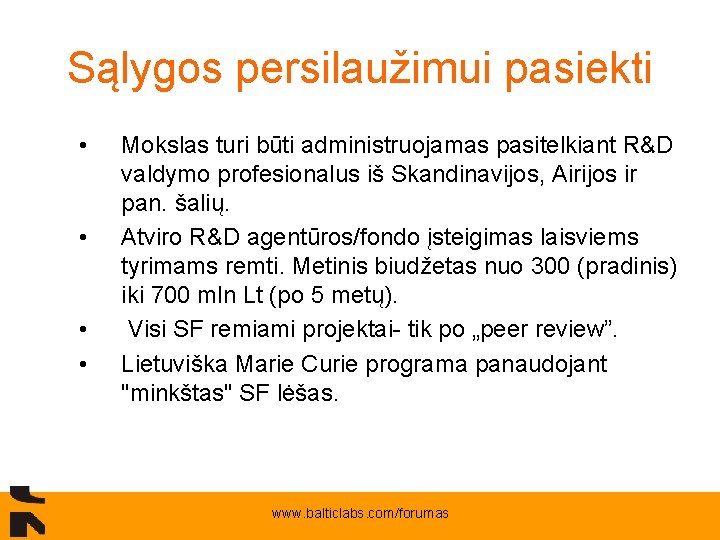 Sąlygos persilaužimui pasiekti

• Mokslas turi būti administruojamas pasitelkiant R&D valdymo profesionalus iš Skandinavijos, Airijos ir pan. šalių.
• Atviro R&D agentūros/fondo įsteigimas laisviems tyrimams remti. Metinis biudžetas nuo 300 (pradinis) iki 700 mln Lt (po 5 metų).
• Visi SF remiami projektai- tik po „peer review".
• Lietuviška Marie Curie programa panaudojant "minkštas" SF lėšas.

www.balticlabs.com/forumas